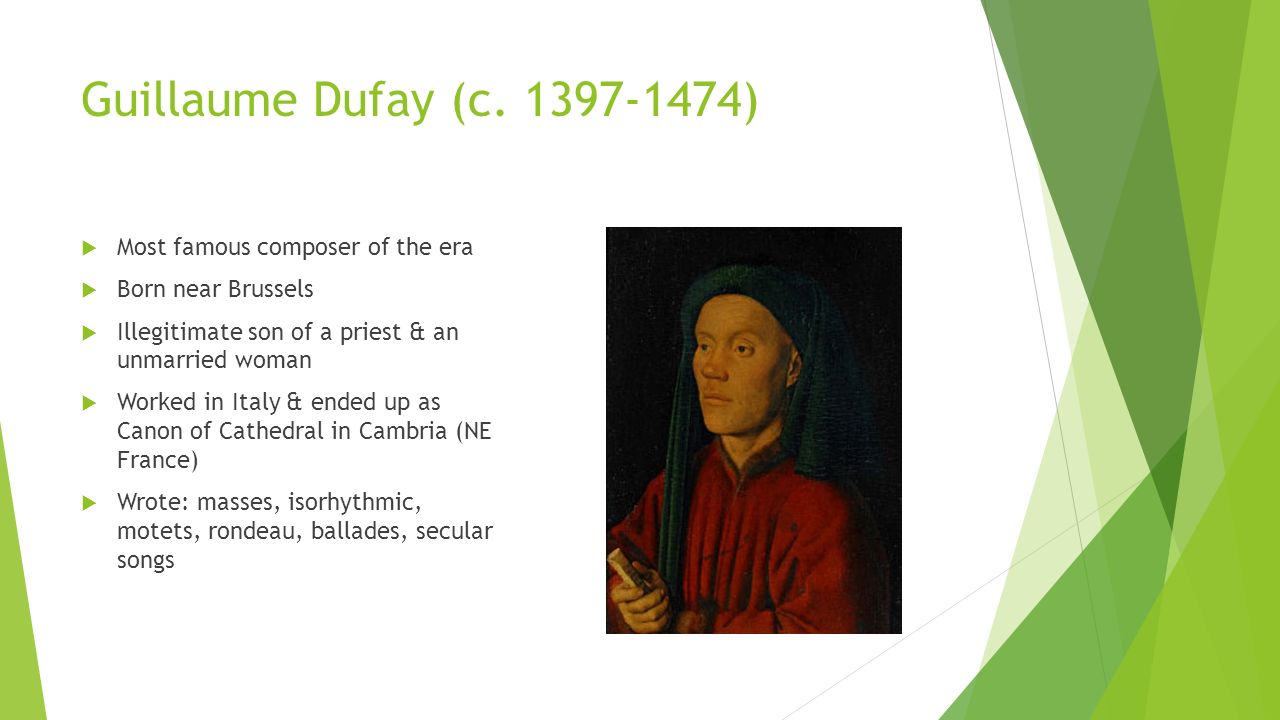 Guillaume Dufay (c. 1397-1474)

Most famous composer of the era

Born near Brussels

Illegitimate son of a priest & an unmarried woman

Worked in Italy & ended up as Canon of Cathedral in Cambria (NE France)

Wrote: masses, isorhythmic, motets, rondeau, ballades, secular songs